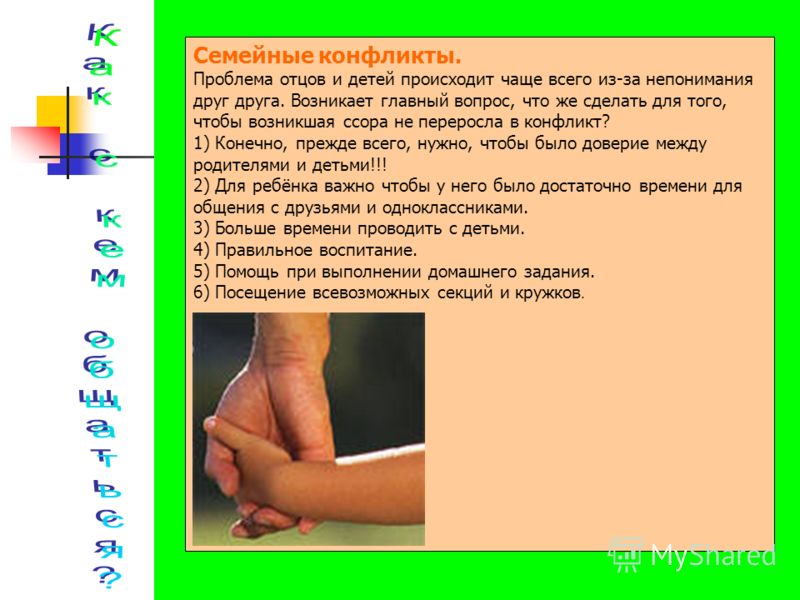 Как с кем общаться?

Семейные конфликты.
Проблема отцов и детей происходит чаще всего из-за непонимания друг друга. Возникает главный вопрос, что же сделать для того, чтобы возникшая ссора не переросла в конфликт?
1) Конечно, прежде всего, нужно, чтобы было доверие между родителями и детьми!!!
2) Для ребёнка важно чтобы у него было достаточно времени для общения с друзьями и одноклассниками.
3) Больше времени проводить с детьми.
4) Правильное воспитание.
5) Помощь при выполнении домашнего задания.
6) Посещение всевозможных секций и кружков.

MyShared